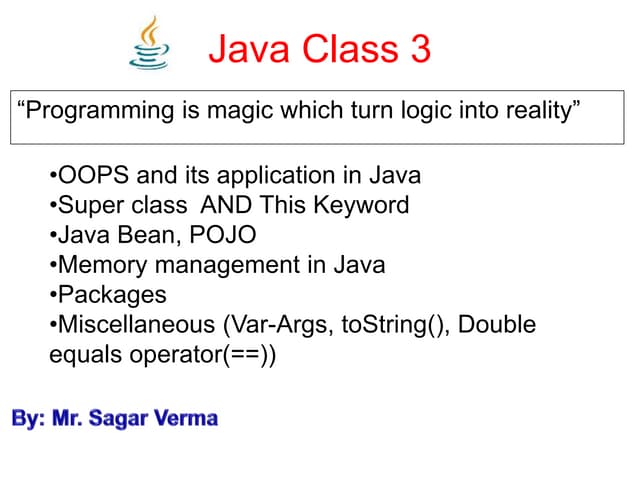 Java Class 3

“Programming is magic which turn logic into reality”

•OOPS and its application in Java
•Super class AND This Keyword
•Java Bean, POJO
•Memory management in Java
•Packages
•Miscellaneous (Var-Args, toString(), Double equals operator(==))

By: Mr. Sagar Verma